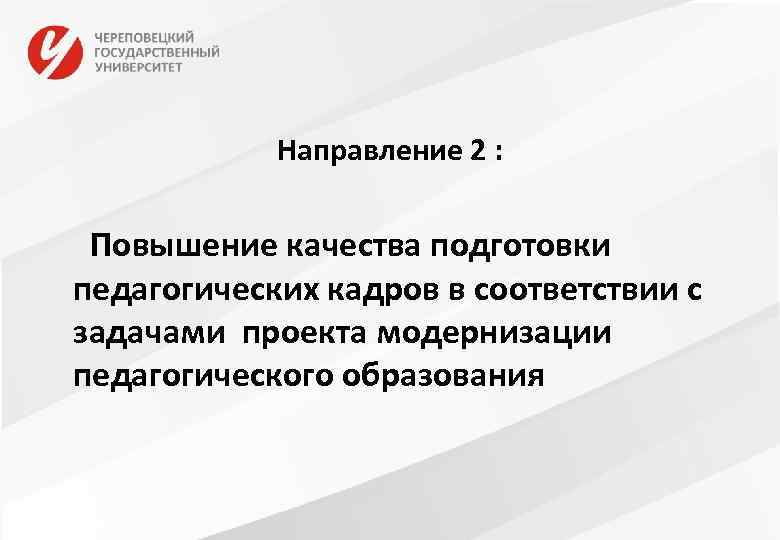 ЧЕРЕПОВЕЦКИЙ ГОСУДАРСТВЕННЫЙ УНИВЕРСИТЕТ

Направление 2 :

Повышение качества подготовки педагогических кадров в соответствии с задачами проекта модернизации педагогического образования